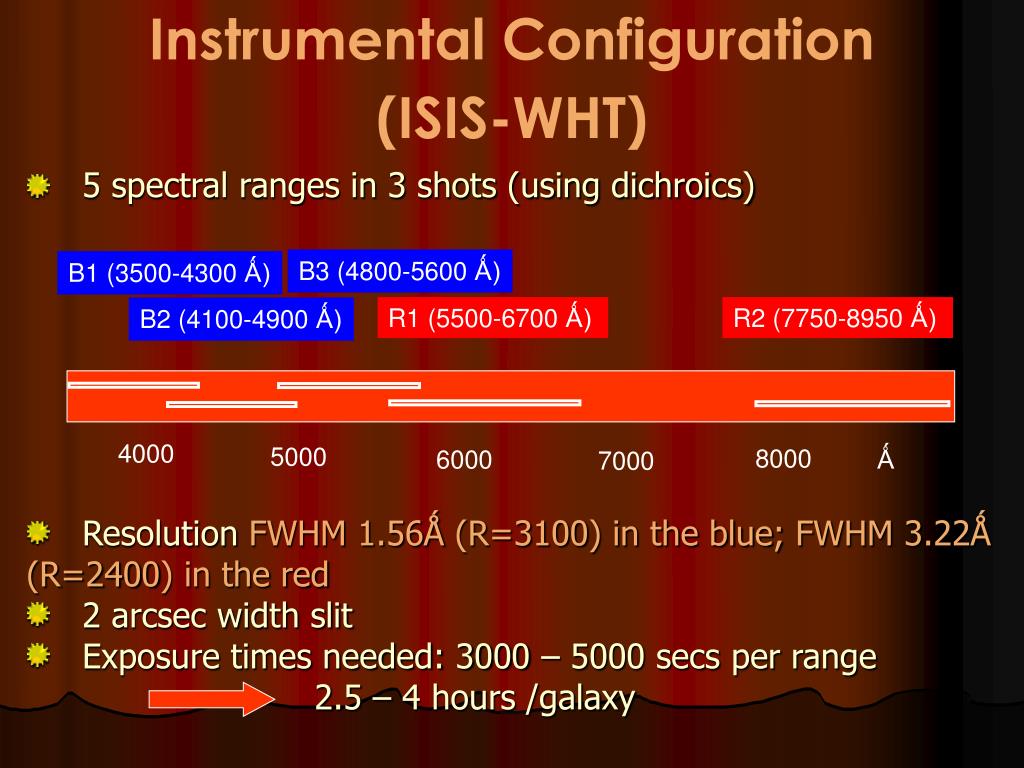 Instrumental Configuration (ISIS-WHT)

5 spectral ranges in 3 shots (using dichroics)

B1 (3500-4300 Ǻ)

B3 (4800-5600 Ǻ)

B2 (4100-4900 Ǻ)

R1 (5500-6700 Ǻ)

R2 (7750-8950 Ǻ)

4000 5000 6000 7000 8000 Ǻ

Resolution FWHM 1.56Ǻ (R=3100) in the blue; FWHM 3.22Ǻ (R=2400) in the red

2 arcsec width slit

Exposure times needed: 3000 – 5000 secs per range

2.5 – 4 hours /galaxy